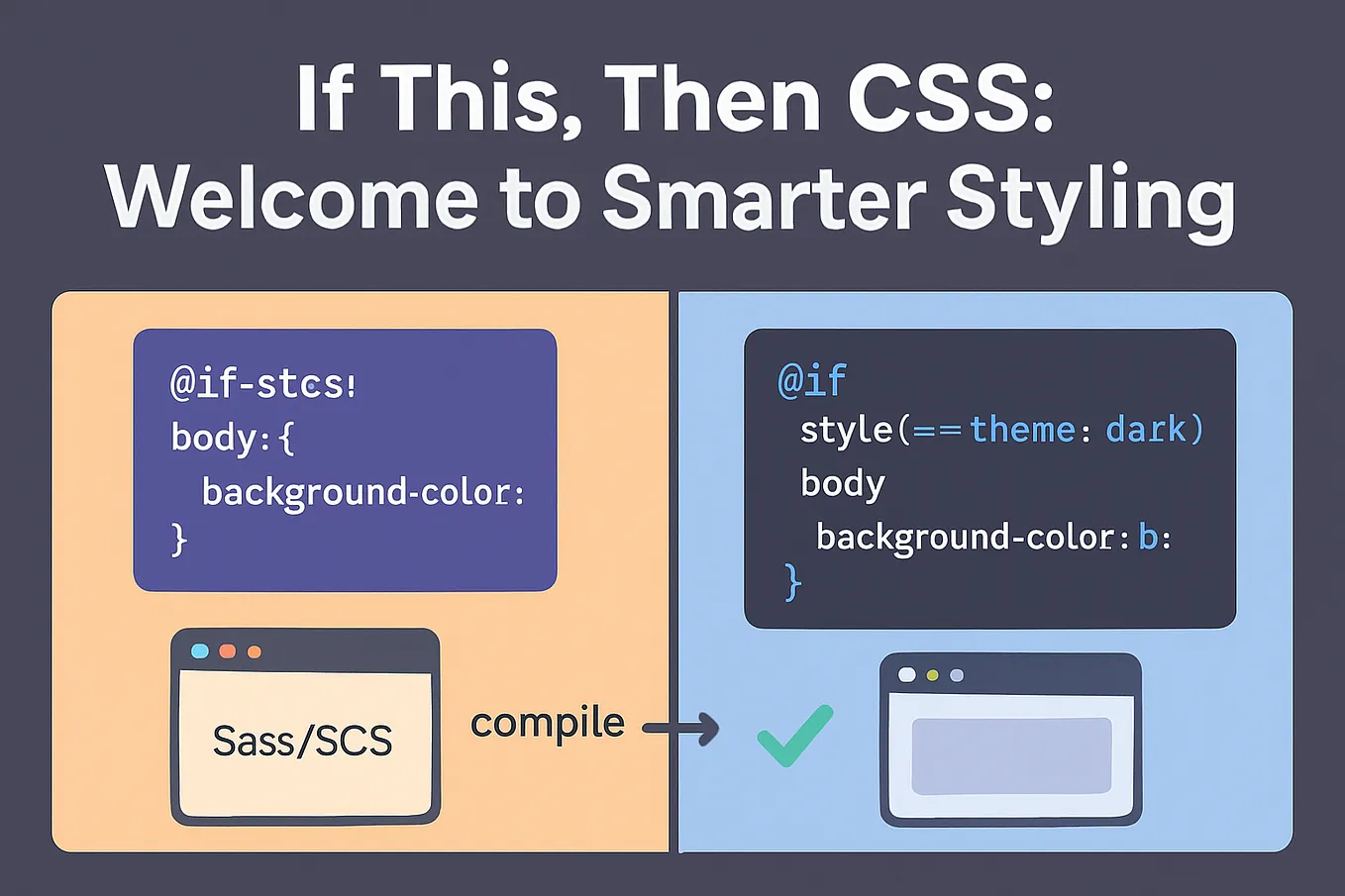 If This, Then CSS:
Welcome to Smarter Styling

@if-stcs!
body:{
background-color:
}

Sass/SCS

compile

@if
style(==theme: dark)
body
background-color:b:
}